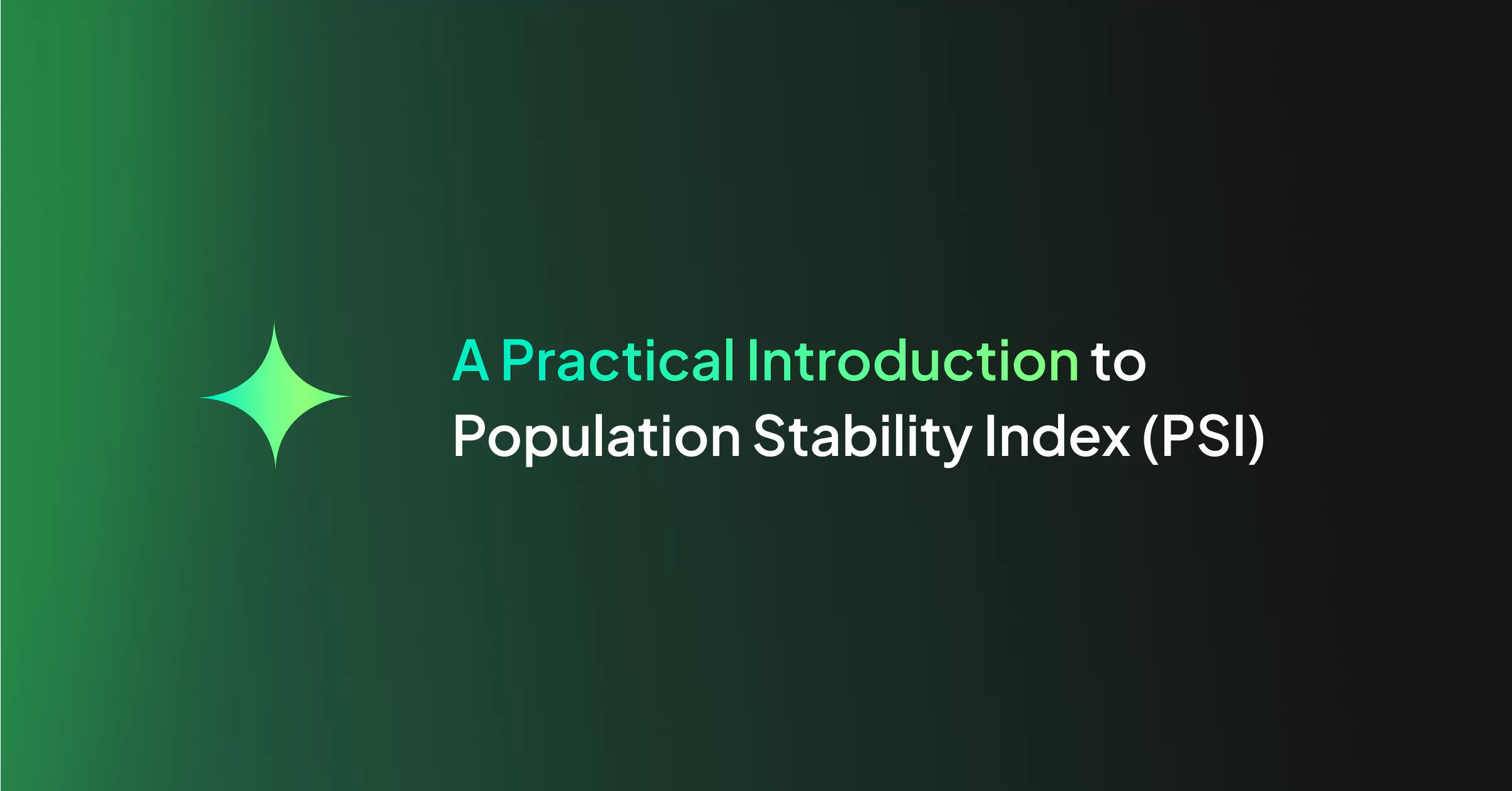 A Practical Introduction to Population Stability Index (PSI)